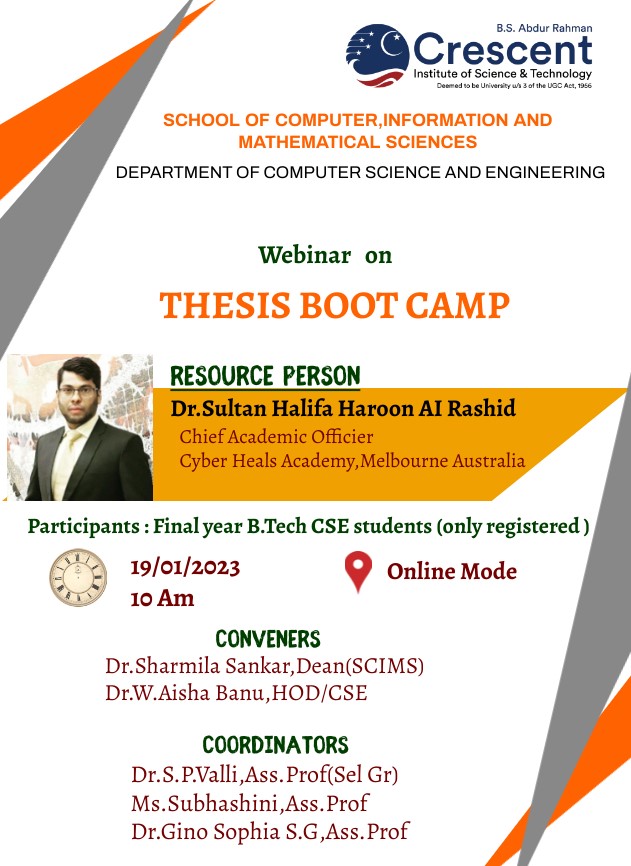 B.S. Abdur Rahman
Crescent
Institute of Science & Technology
Deemed to be University u/s 3 of the UGC Act, 1956

SCHOOL OF COMPUTER,INFORMATION AND MATHEMATICAL SCIENCES
DEPARTMENT OF COMPUTER SCIENCE AND ENGINEERING

Webinar on
THESIS BOOT CAMP

RESOURCE PERSON
Dr.Sultan Halifa Haroon AI Rashid
Chief Academic Officier
Cyber Heals Academy,Melbourne Australia

Participants : Final year B.Tech CSE students (only registered )

19/01/2023
10 Am

Online Mode

CONVENERS
Dr.Sharmila Sankar,Dean(SCIMS)
Dr.W.Aisha Banu,HOD/CSE

COORDINATORS
Dr.S.P.Valli,Ass.Prof(Sel Gr)
Ms.Subhashini,Ass.Prof
Dr.Gino Sophia S.G,Ass.Prof